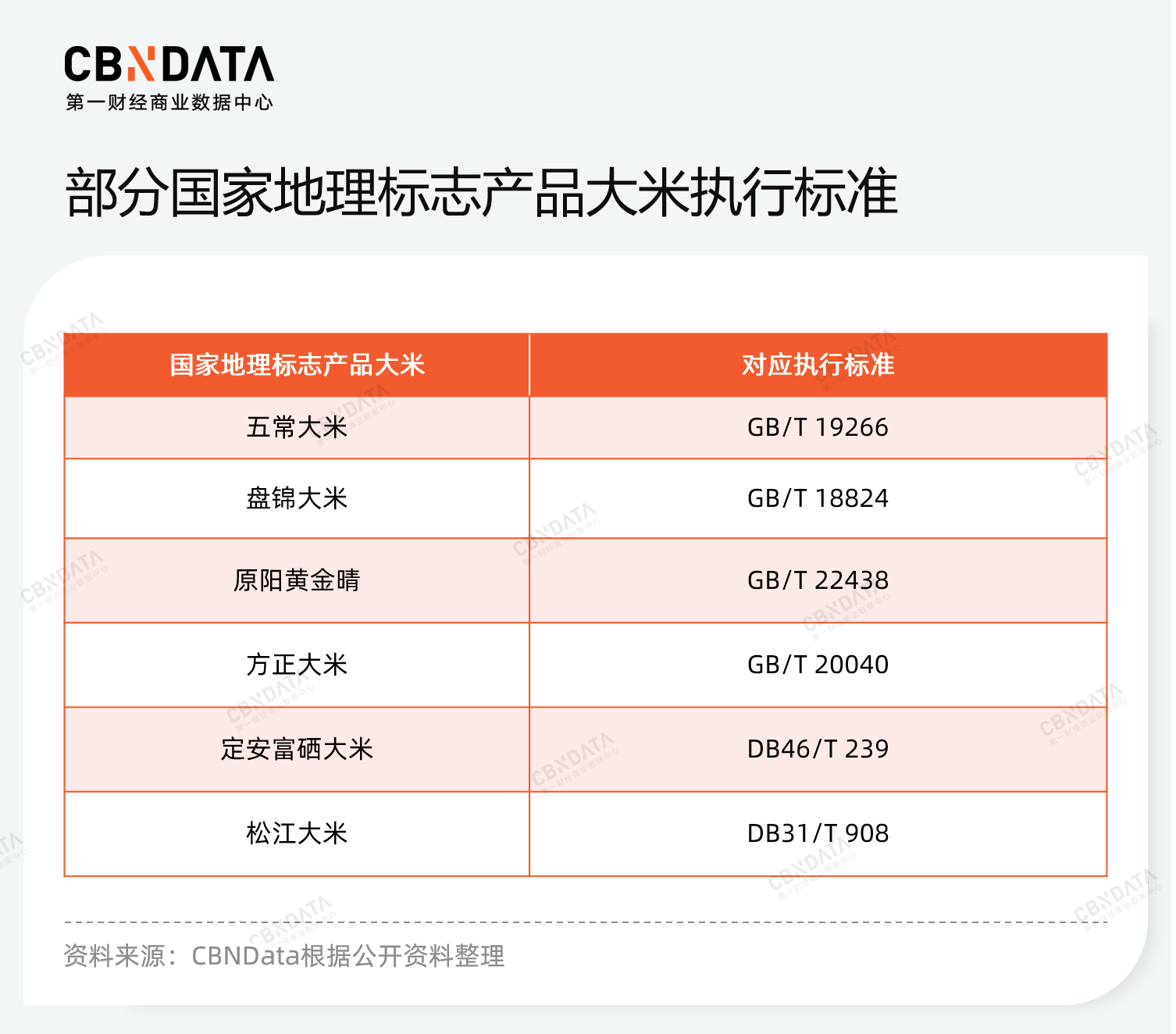 CBNDATA
第一财经商业数据中心

部分国家地理标志产品大米执行标准

| 国家地理标志产品大米 | 对应执行标准 |
|---|---|
| 五常大米 | GB/T 19266 |
| 盘锦大米 | GB/T 18824 |
| 原阳黄金晴 | GB/T 22438 |
| 方正大米 | GB/T 20040 |
| 定安富硒大米 | DB46/T 239 |
| 松江大米 | DB31/T 908 |

资料来源：CBNData根据公开资料整理